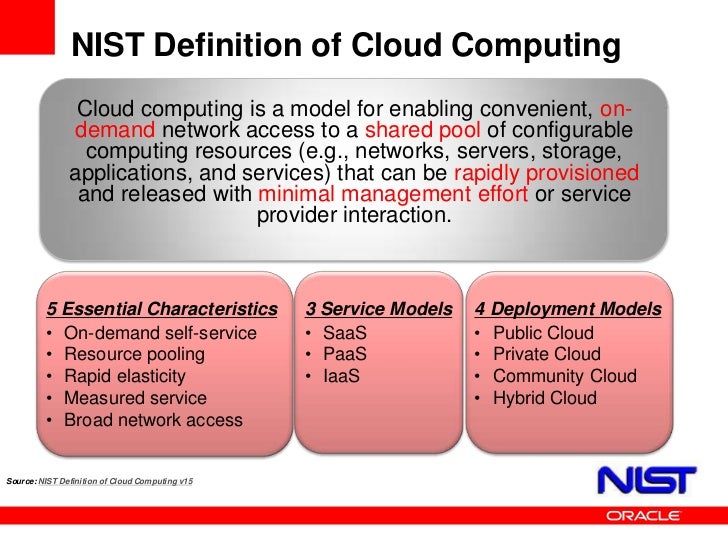 NIST Definition of Cloud Computing

Cloud computing is a model for enabling convenient, on-demand network access to a shared pool of configurable computing resources (e.g., networks, servers, storage, applications, and services) that can be rapidly provisioned and released with minimal management effort or service provider interaction.

5 Essential Characteristics
• On-demand self-service
• Resource pooling
• Rapid elasticity
• Measured service
• Broad network access

3 Service Models
• SaaS
• PaaS
• IaaS

4 Deployment Models
• Public Cloud
• Private Cloud
• Community Cloud
• Hybrid Cloud

Source: NIST Definition of Cloud Computing v15

NIST

ORACLE